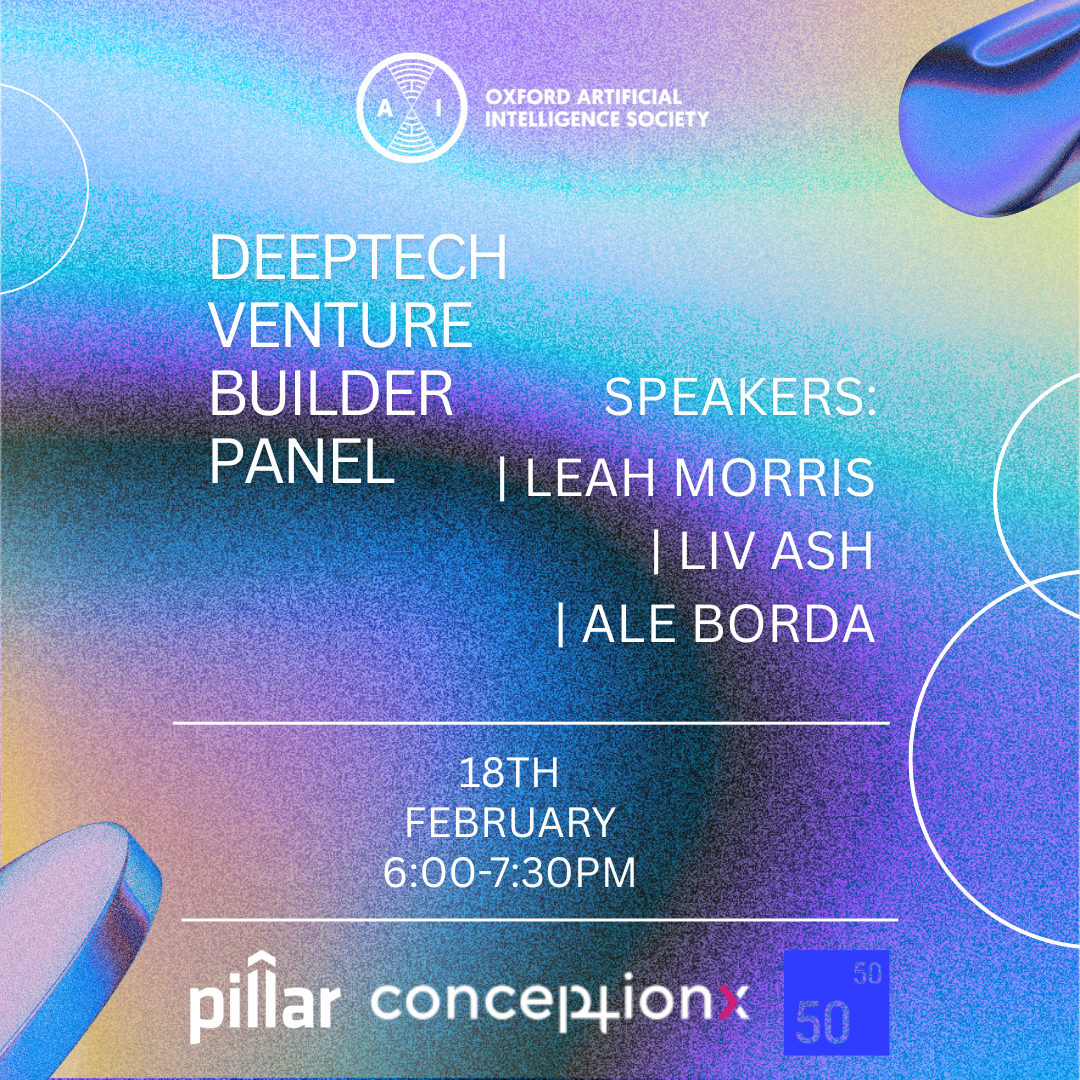 A I

OXFORD ARTIFICIAL INTELLIGENCE SOCIETY

DEEPTECH VENTURE BUILDER PANEL

SPEAKERS:
| LEAH MORRIS
| LIV ASH
| ALE BORDA

18TH FEBRUARY 6:00-7:30PM

pillar conceptionx 50 50